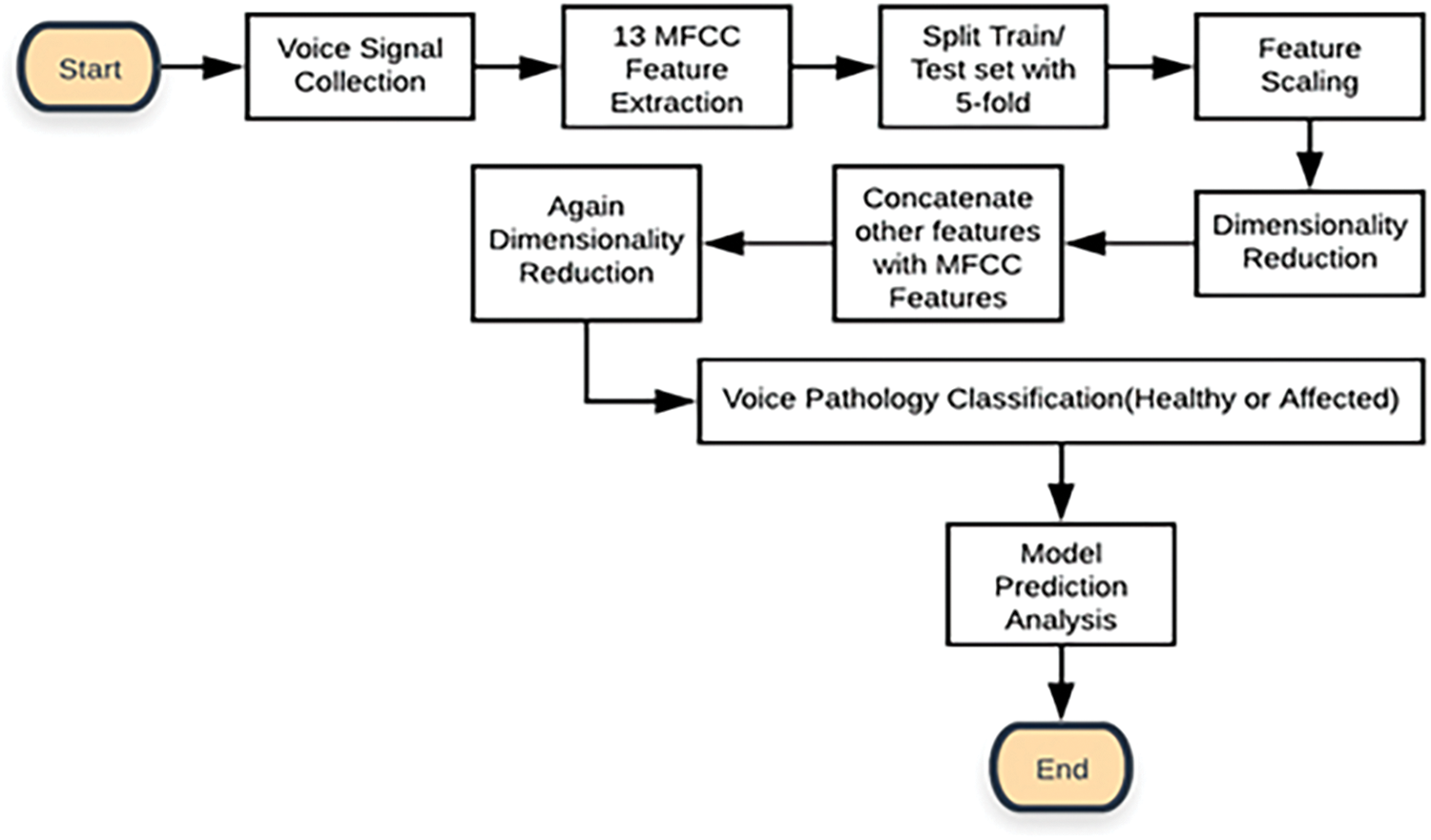 Start

Voice Signal Collection

13 MFCC Feature Extraction

Split Train/ Test set with 5-fold

Feature Scaling

Dimensionality Reduction

Concatenate other features with MFCC Features

Again Dimensionality Reduction

Voice Pathology Classification(Healthy or Affected)

Model Prediction Analysis

End